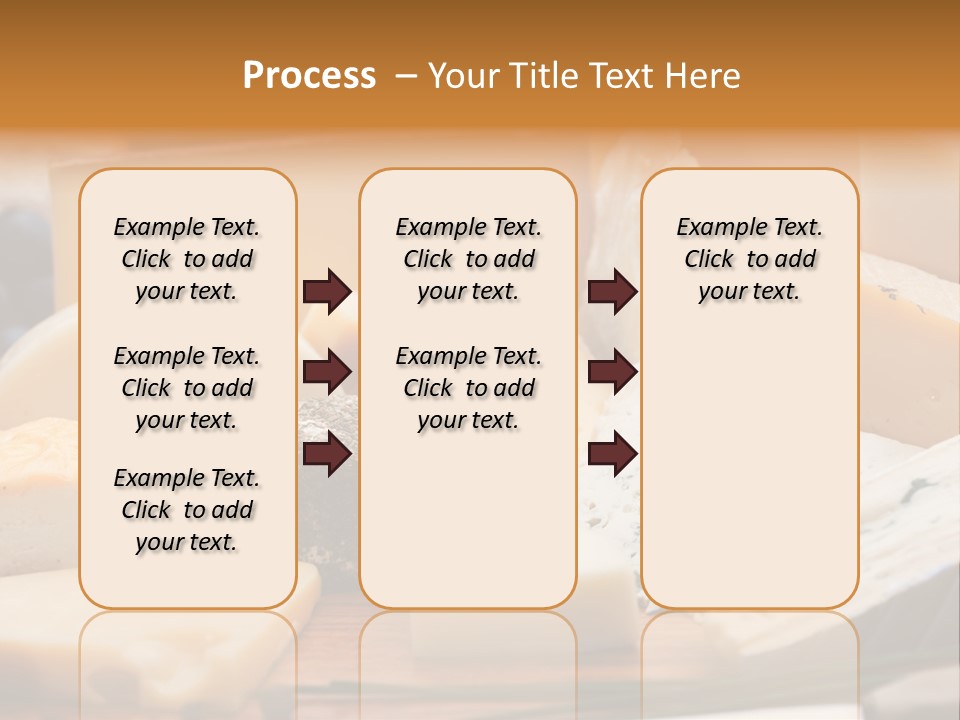 Process – Your Title Text Here

Example Text. Click to add your text.

Example Text. Click to add your text.

Example Text. Click to add your text.

Example Text. Click to add your text.

Example Text. Click to add your text.

Example Text. Click to add your text.